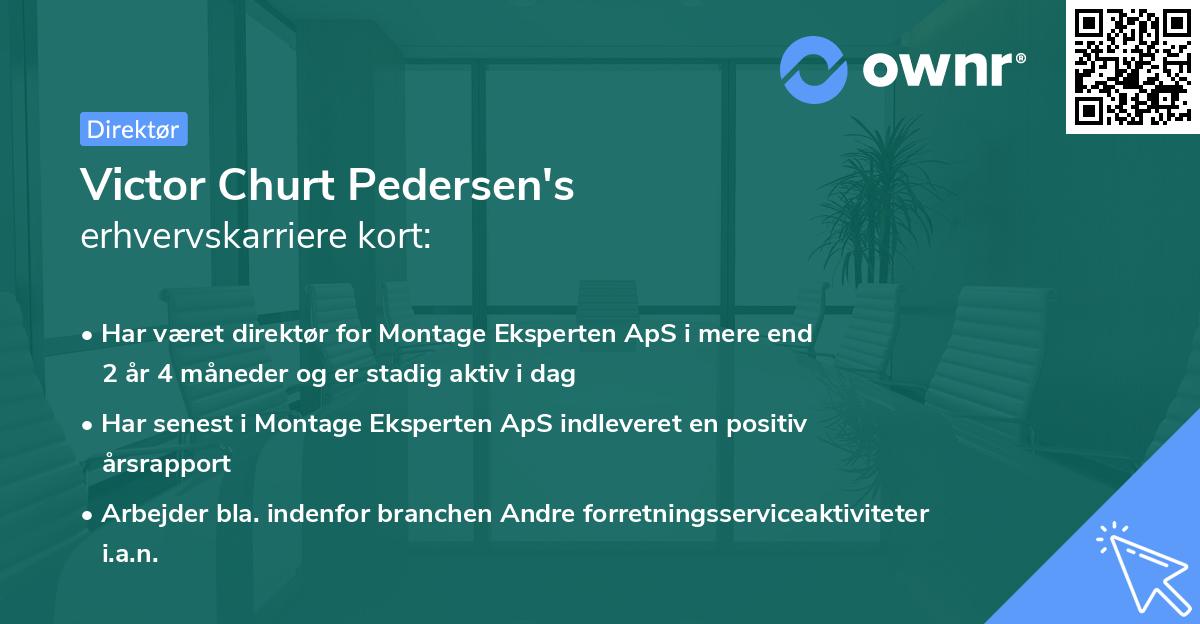 ownr®

Direktør

Victor Churt Pedersen's
erhvervskarriere kort:

• Har været direktør for Montage Eksperten ApS i mere end 2 år 4 måneder og er stadig aktiv i dag

• Har senest i Montage Eksperten ApS indleveret en positiv årsrapport

• Arbejder bla. indenfor branchen Andre forretningsserviceaktiviteter i.a.n.